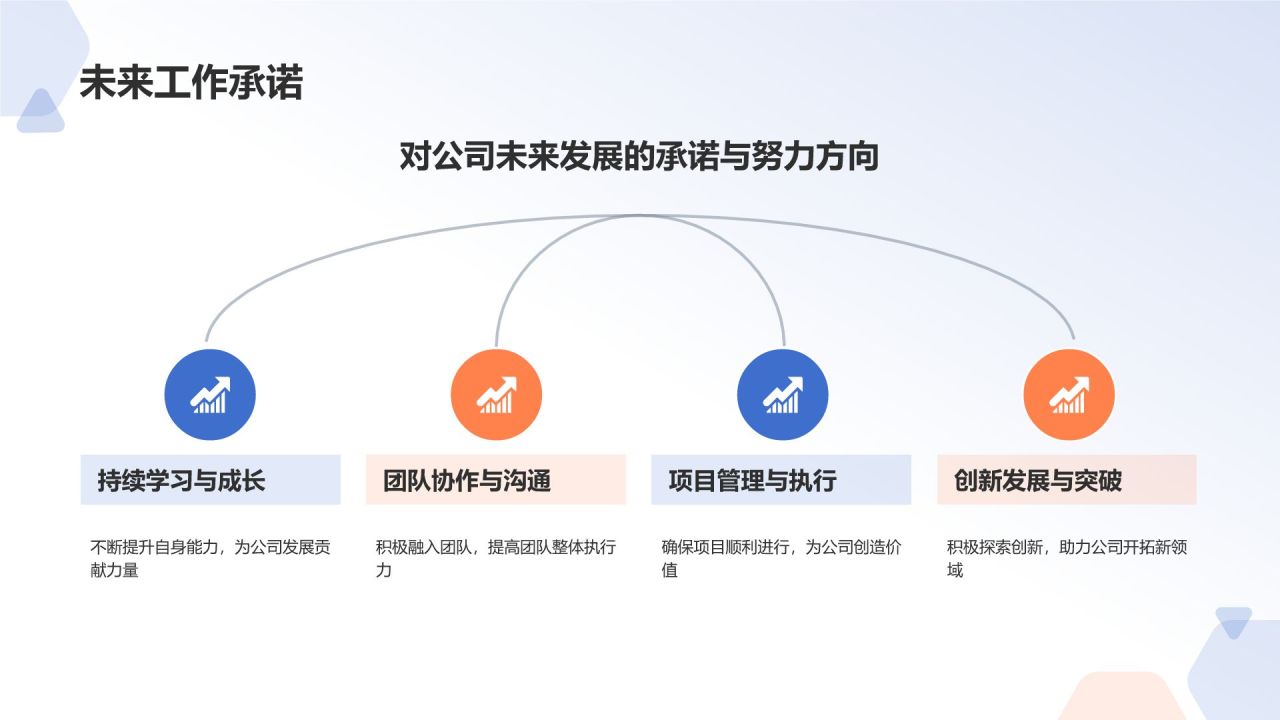 未来工作承诺

对公司未来发展的承诺与努力方向

持续学习与成长

不断提升自身能力，为公司发展贡献力量

团队协作与沟通

积极融入团队，提高团队整体执行力

项目管理与执行

确保项目顺利进行，为公司创造价值

创新发展与突破

积极探索创新，助力公司开拓新领域